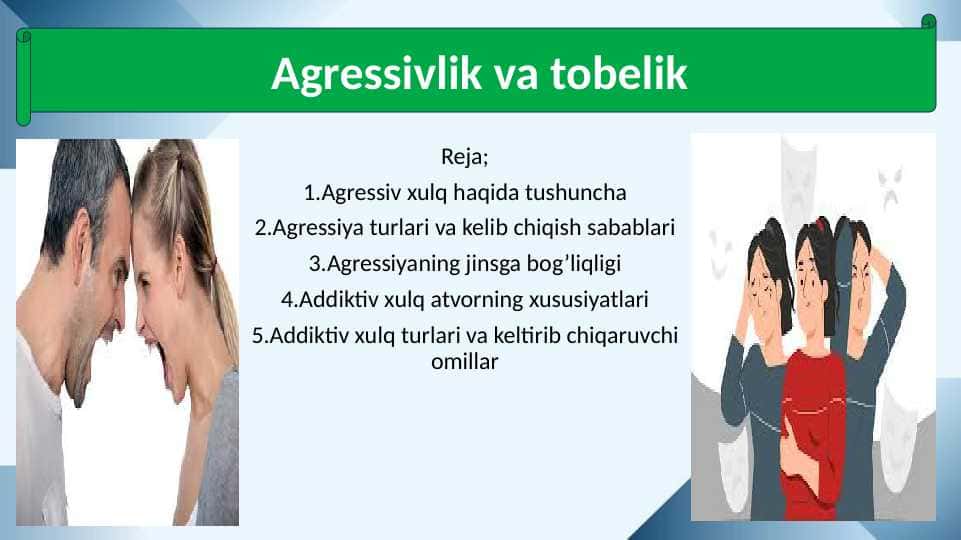 Agressivlik va tobelik

Reja;

1.Agressiv xulq haqida tushuncha

2.Agressiya turlari va kelib chiqish sabablari

3.Agressiyaning jinsga bog’liqligi

4.Addiktiv xulq atvorning xususiyatlari

5.Addiktiv xulq turlari va keltirib chiqaruvchi omillar